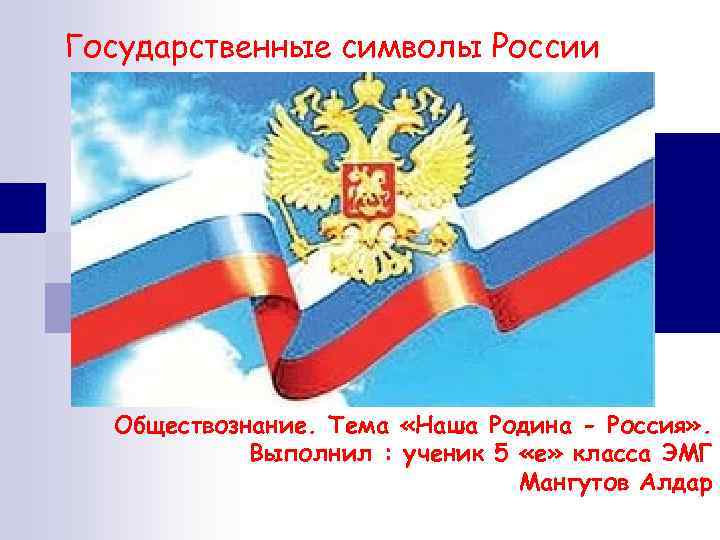 Государственные символы России

Обществознание. Тема «Наша Родина - Россия».
Выполнил : ученик 5 «е» класса ЭМГ
Мангутов Алдар